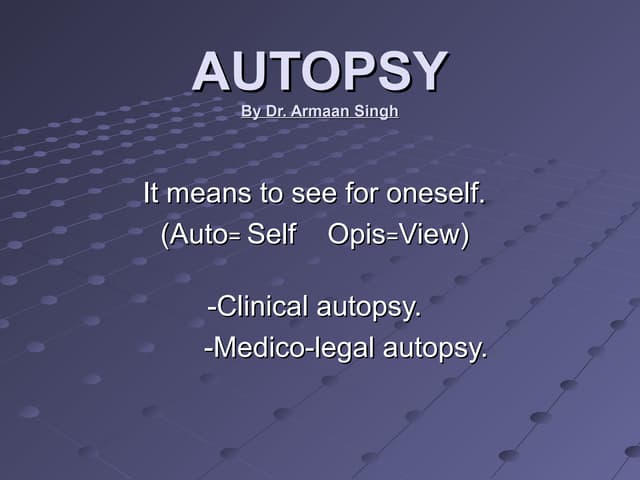 AUTOPSY
By Dr. Armaan Singh

It means to see for oneself.
(Auto= Self Opis=View)

-Clinical autopsy.
-Medico-legal autopsy.